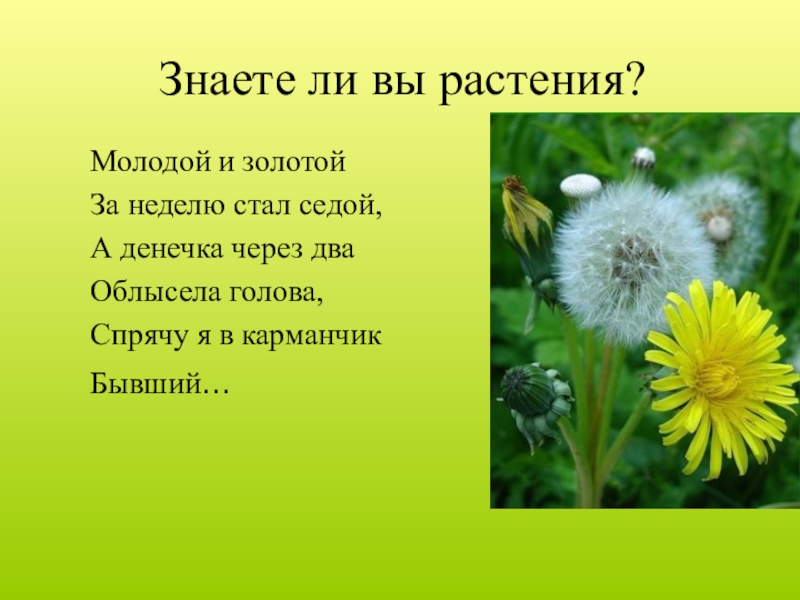 Знаете ли вы растения?

Молодой и золотой
За неделю стал седой,
А денечка через два
Облысела голова,
Спрячу я в карманчик
Бывший…